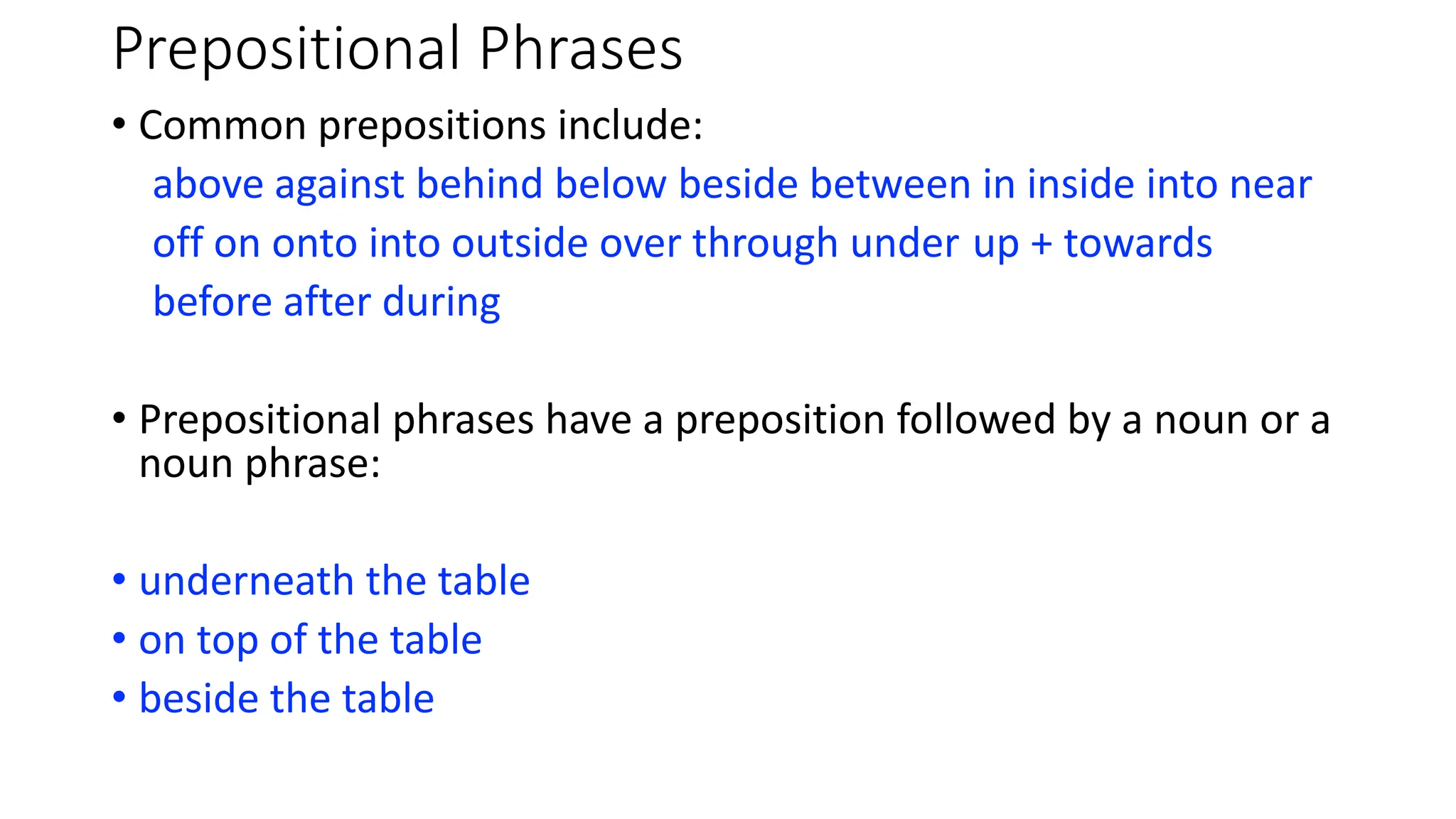 Prepositional Phrases

• Common prepositions include:

above against behind below beside between in inside into near off on onto into outside over through under up + towards before after during

• Prepositional phrases have a preposition followed by a noun or a noun phrase:

• underneath the table
• on top of the table
• beside the table